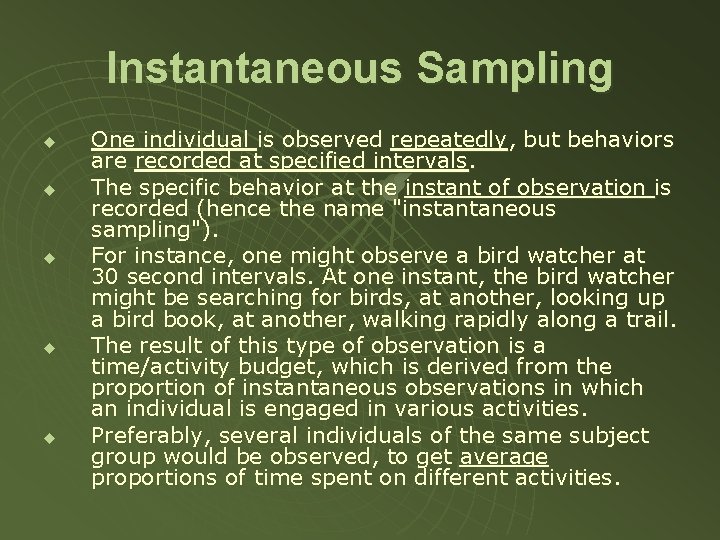 Instantaneous Sampling

One individual is observed repeatedly, but behaviors are recorded at specified intervals.

The specific behavior at the instant of observation is recorded (hence the name "instantaneous sampling").

For instance, one might observe a bird watcher at 30 second intervals. At one instant, the bird watcher might be searching for birds, at another, looking up a bird book, at another, walking rapidly along a trail.

The result of this type of observation is a time/activity budget, which is derived from the proportion of instantaneous observations in which an individual is engaged in various activities.

Preferably, several individuals of the same subject group would be observed, to get average proportions of time spent on different activities.